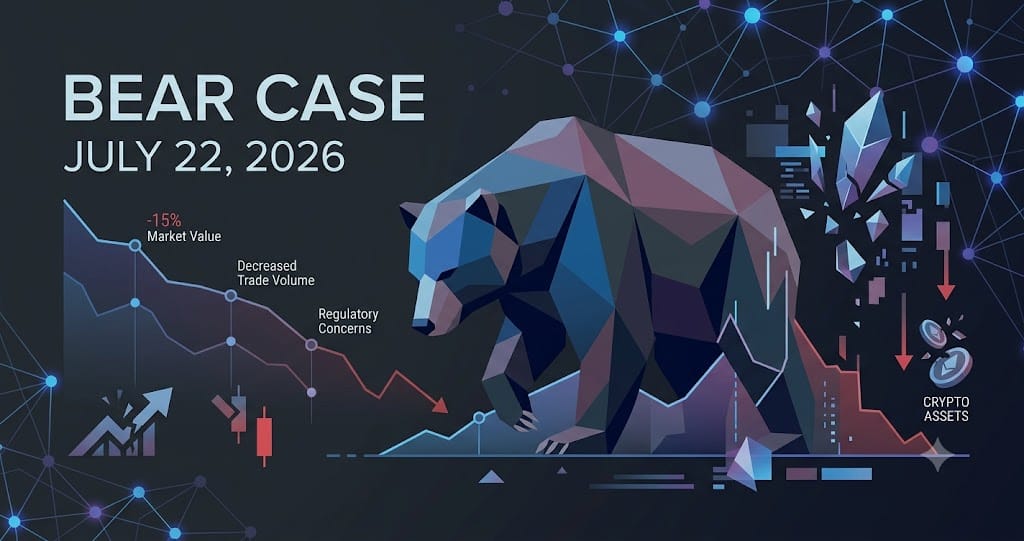 BEAR CASE
JULY 22, 2026

-15%
Market Value

Decreased
Trade Volume

Regulatory
Concerns

CRYPTO
ASSETS